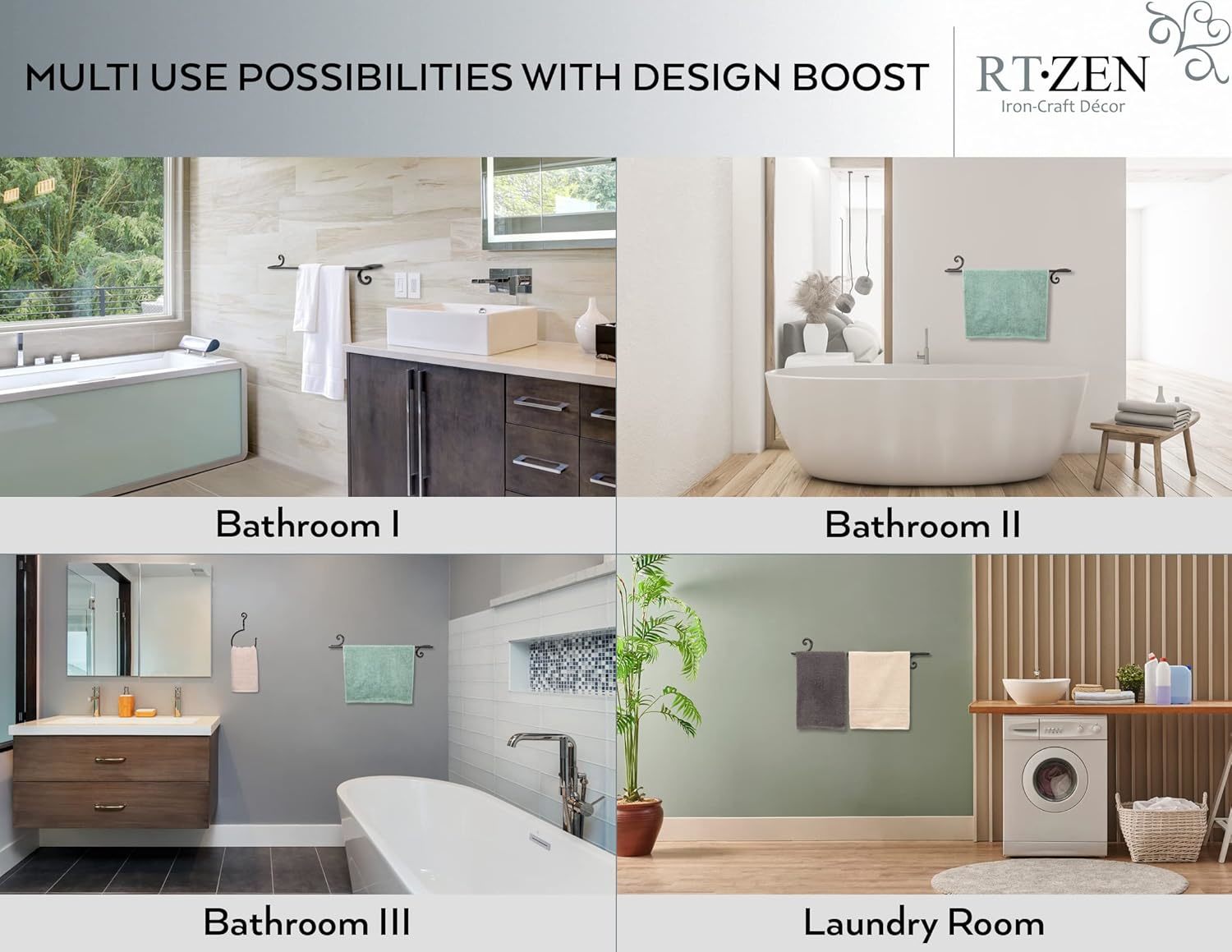 MULTI USE POSSIBILITIES WITH DESIGN BOOST

RT·ZEN
Iron-Craft Décor

Bathroom I

Bathroom II

Bathroom III

Laundry Room